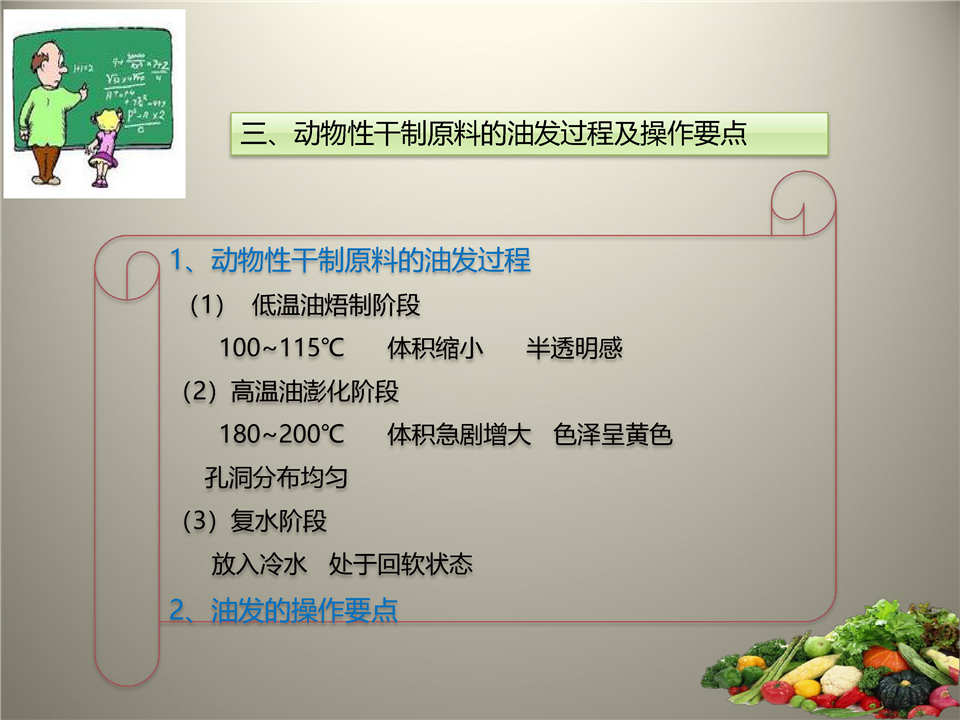 三、动物性干制原料的油发过程及操作要点

1、动物性干制原料的油发过程

（1） 低温油焐制阶段

100~115℃ 体积缩小 半透明感

（2）高温油膨化阶段

180~200℃ 体积急剧增大 色泽呈黄色

孔洞分布均匀

（3）复水阶段

放入冷水 处于回软状态

2、油发的操作要点